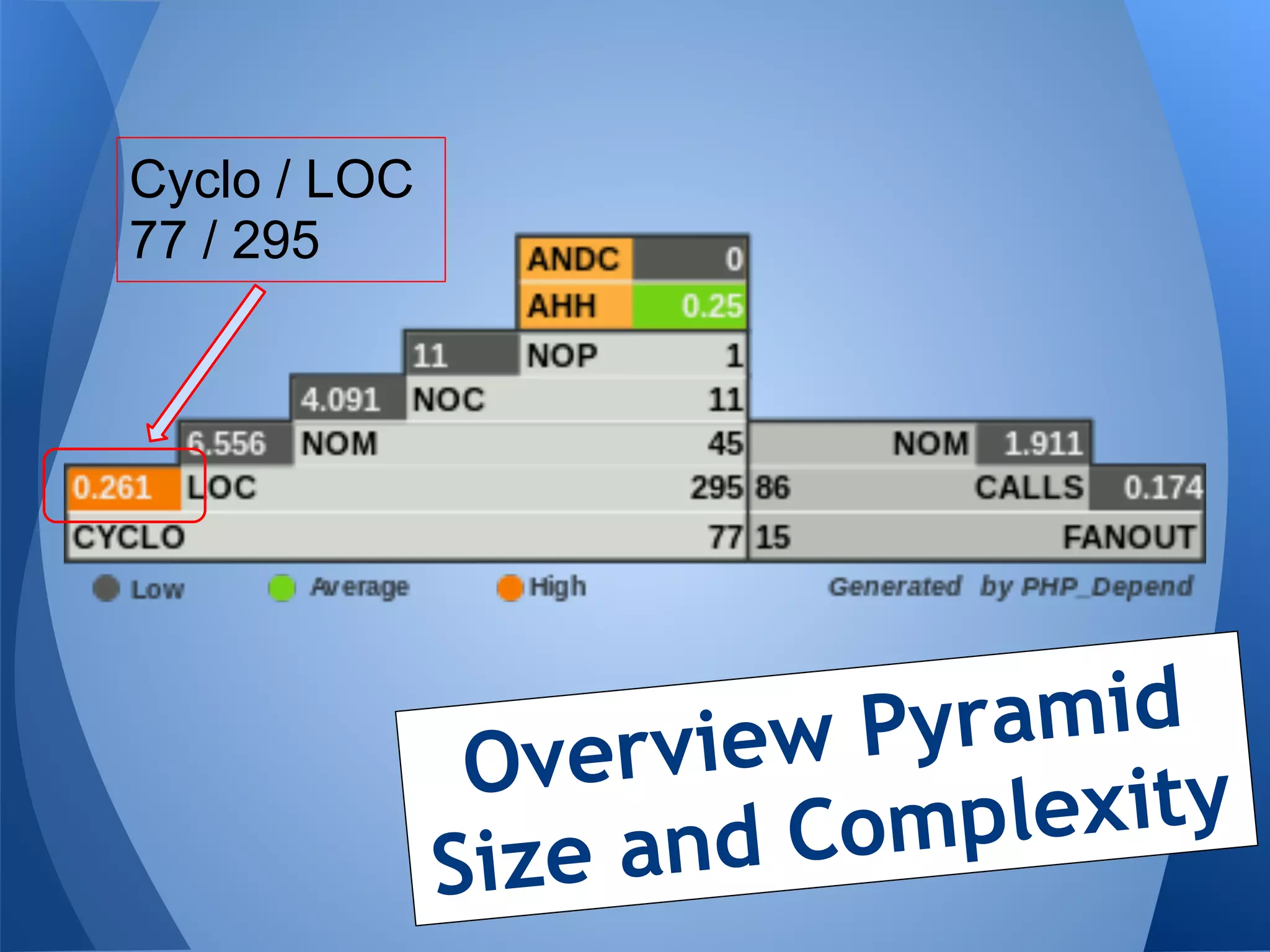 Cyclo / LOC
77 / 295

ANDC 0
AHH 0.25
11 NOP 1
4.091 NOC 11
6.556 NOM 45 NOM 1.911
0.261 LOC 295 86 CALLS 0.174
CYCLO 77 15 FANOUT

Low Average High Generated by PHP_Depend

Overview Pyramid
Size and Complexity